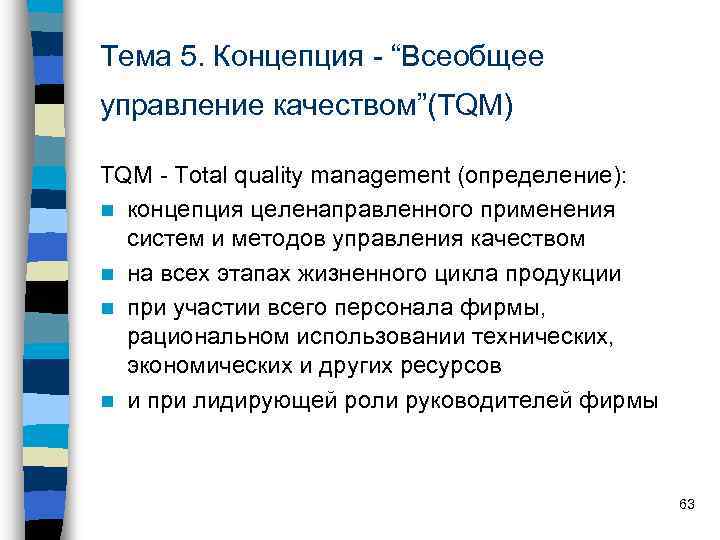 Тема 5. Концепция - “Всеобщее управление качеством”(TQM)

TQM - Total quality management (определение):

- концепция целенаправленного применения систем и методов управления качеством
- на всех этапах жизненного цикла продукции
- при участии всего персонала фирмы, рациональном использовании технических, экономических и других ресурсов
- и при лидирующей роли руководителей фирмы

63